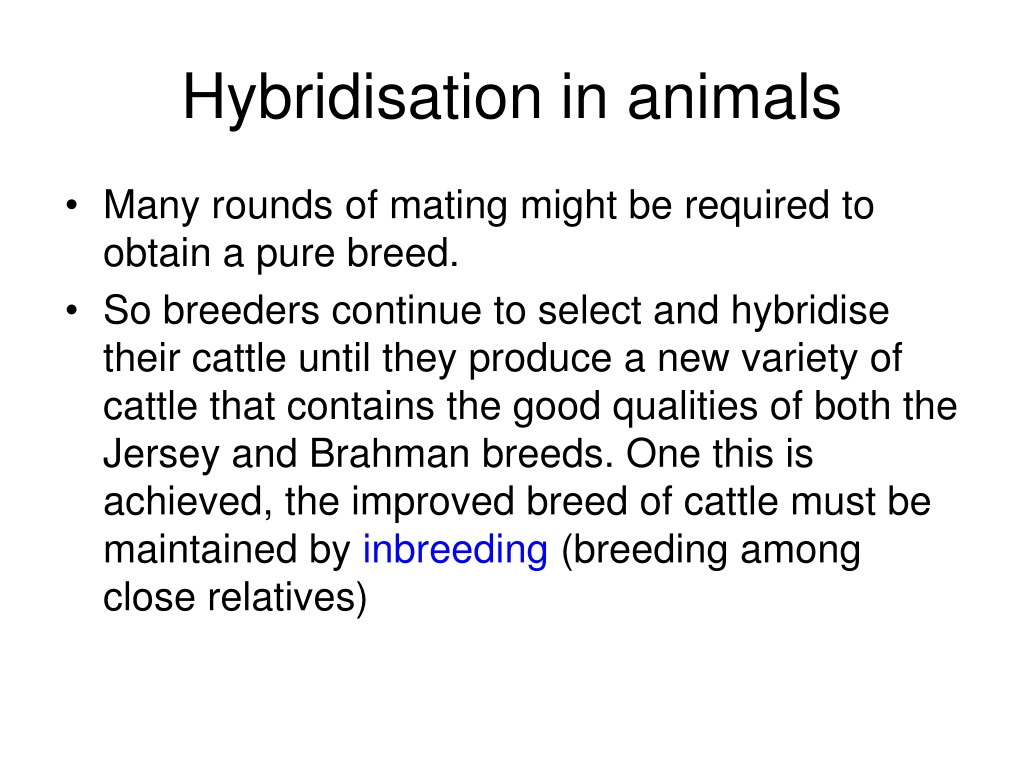 Hybridisation in animals

• Many rounds of mating might be required to obtain a pure breed.
• So breeders continue to select and hybridise their cattle until they produce a new variety of cattle that contains the good qualities of both the Jersey and Brahman breeds. One this is achieved, the improved breed of cattle must be maintained by inbreeding (breeding among close relatives)